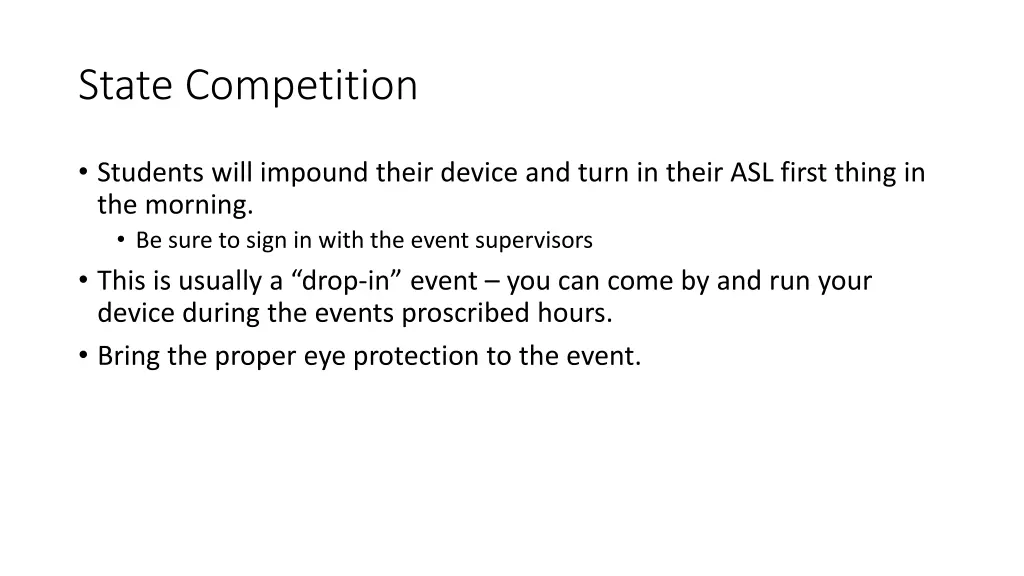 State Competition

• Students will impound their device and turn in their ASL first thing in the morning.
  • Be sure to sign in with the event supervisors
• This is usually a “drop-in” event – you can come by and run your device during the events proscribed hours.
• Bring the proper eye protection to the event.